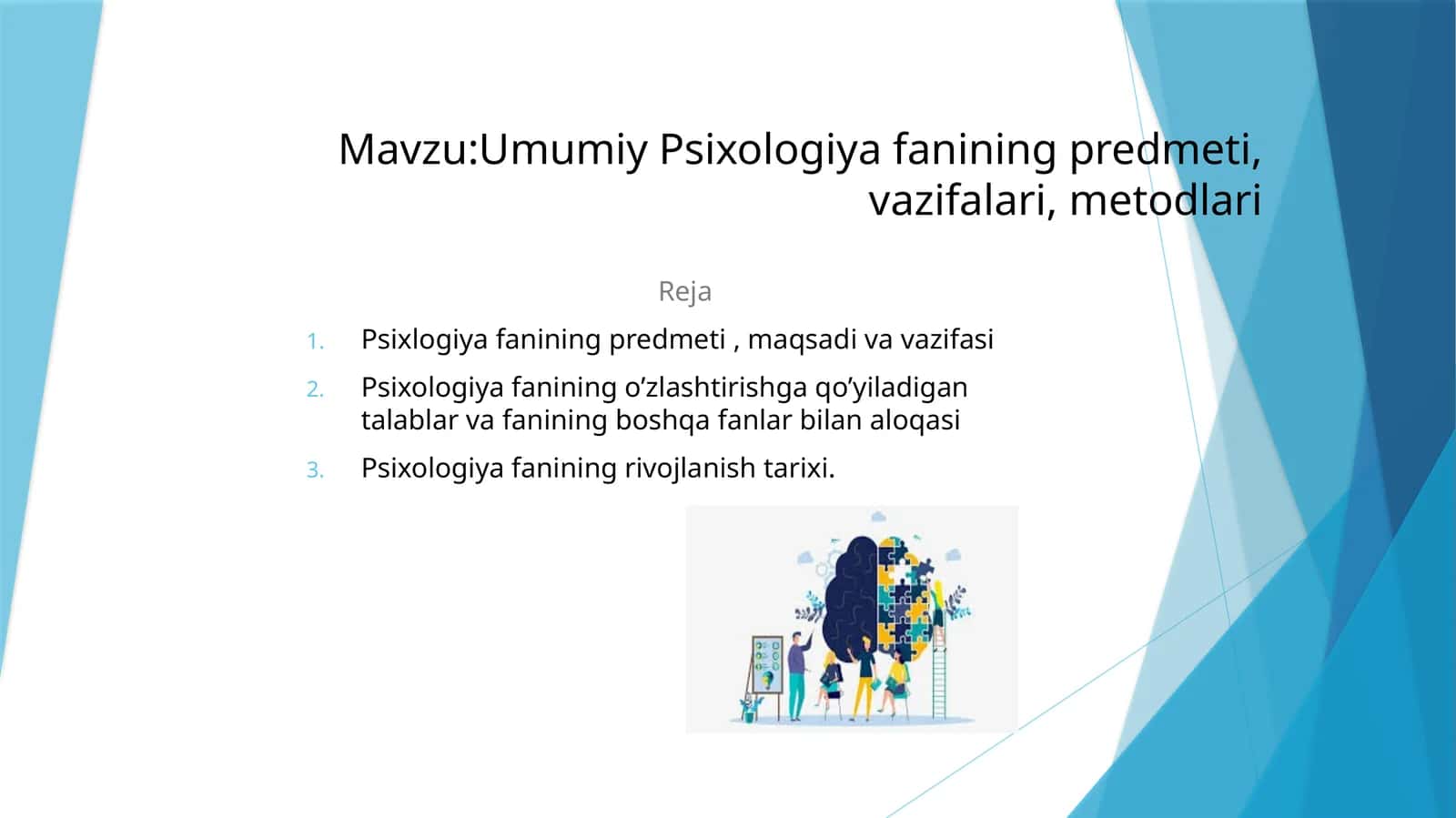 Mavzu:Umumiy Psixologiya fanining predmeti, vazifalari, metodlari

Reja

1. Psixlogiya fanining predmeti , maqsadi va vazifasi
2. Psixologiya fanining o’zlashtirishga qo’yiladigan talablar va fanining boshqa fanlar bilan aloqasi
3. Psixologiya fanining rivojlanish tarixi.